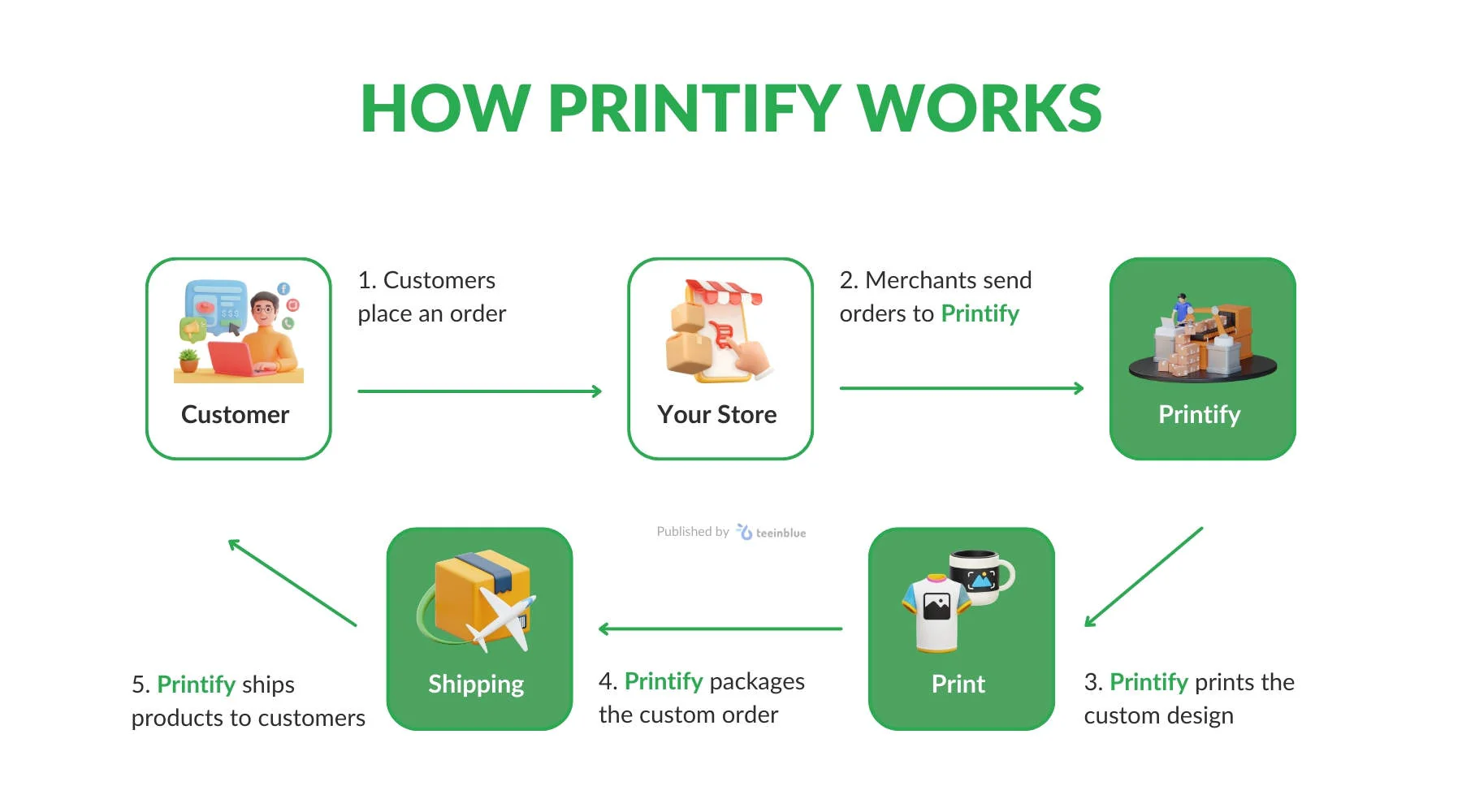 HOW PRINTIFY WORKS

Customer

1. Customers place an order

Your Store

2. Merchants send orders to Printify

Printify

Published by teeinblue

5. Printify ships products to customers

Shipping

4. Printify packages the custom order

Print

3. Printify prints the custom design